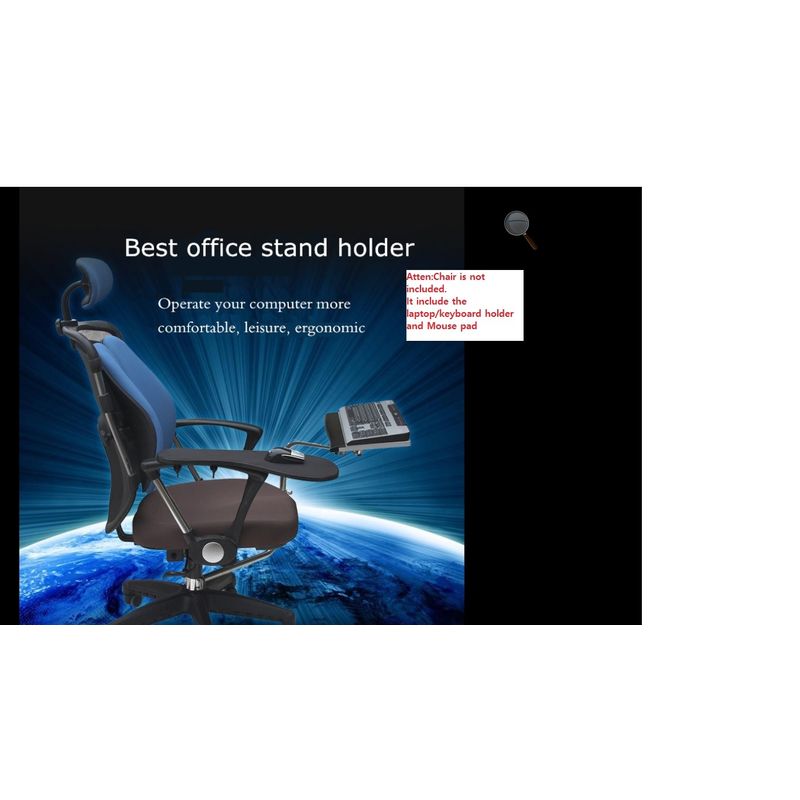 Best office stand holder

Operate your computer more comfortable, leisure, ergonomic

Atten:Chair is not included.
It include the laptop/keyboard holder and Mouse pad